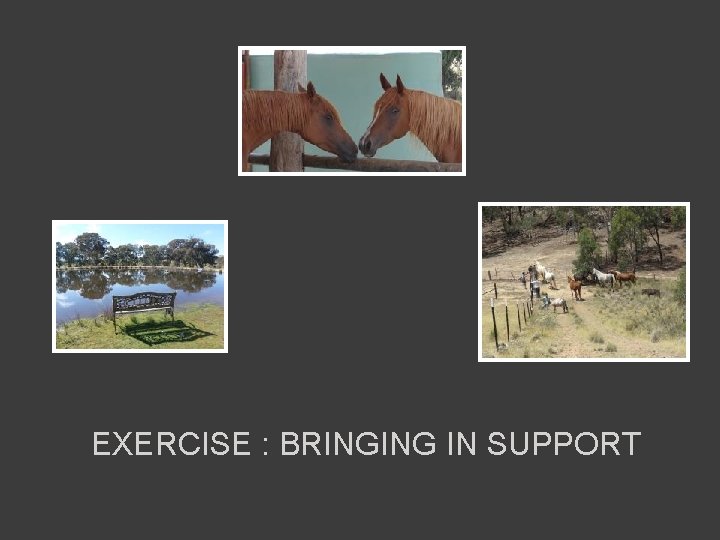 EXERCISE : BRINGING IN SUPPORT